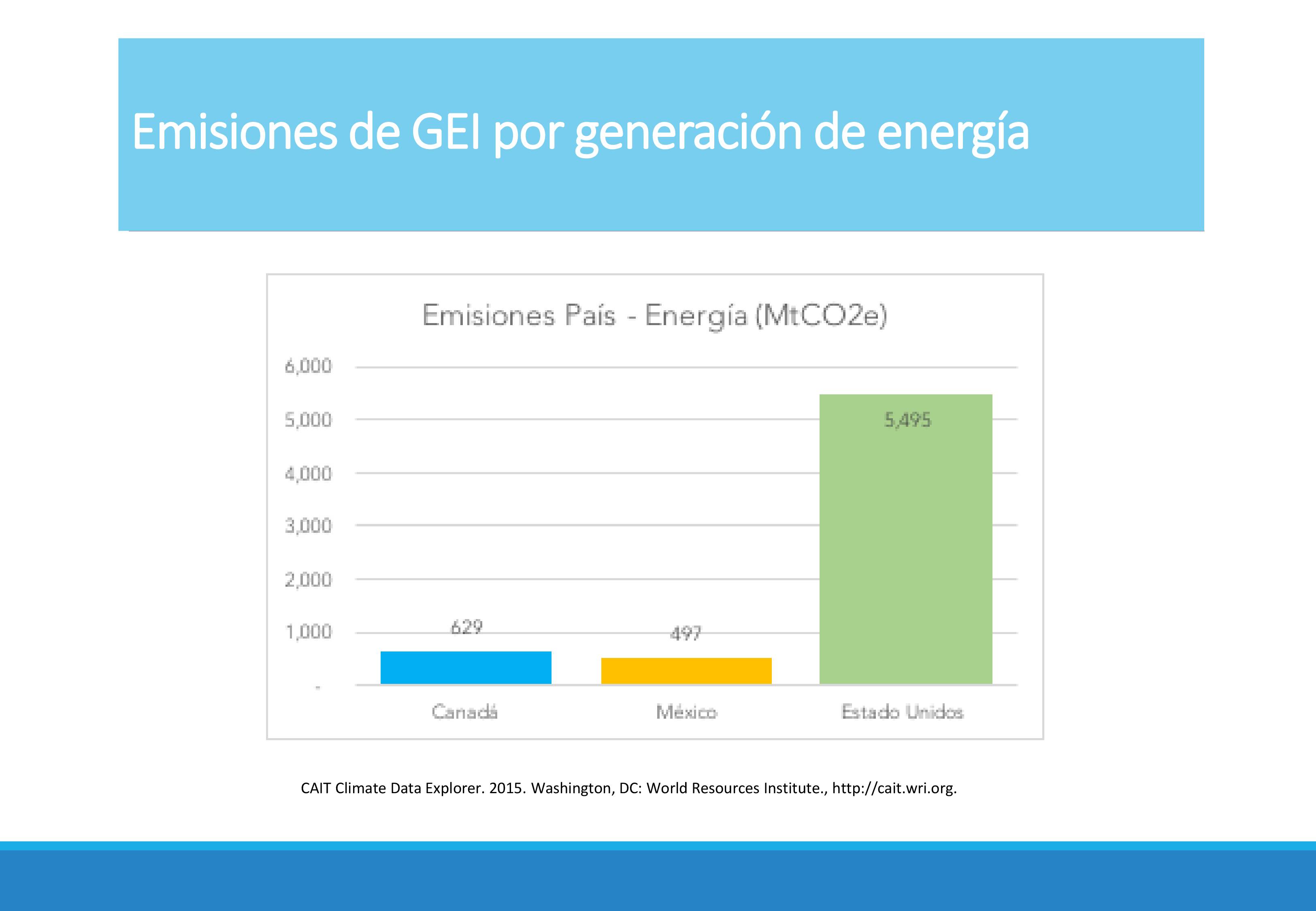 Emisiones de GEI por generación de energía

Emisiones País - Energía (MtCO2e)

6,000
5,000
4,000
3,000
2,000
1,000
-

629
497
5,495

Canadá
México
Estado Unidos

CAIT Climate Data Explorer. 2015. Washington, DC: World Resources Institute., http://cait.wri.org.